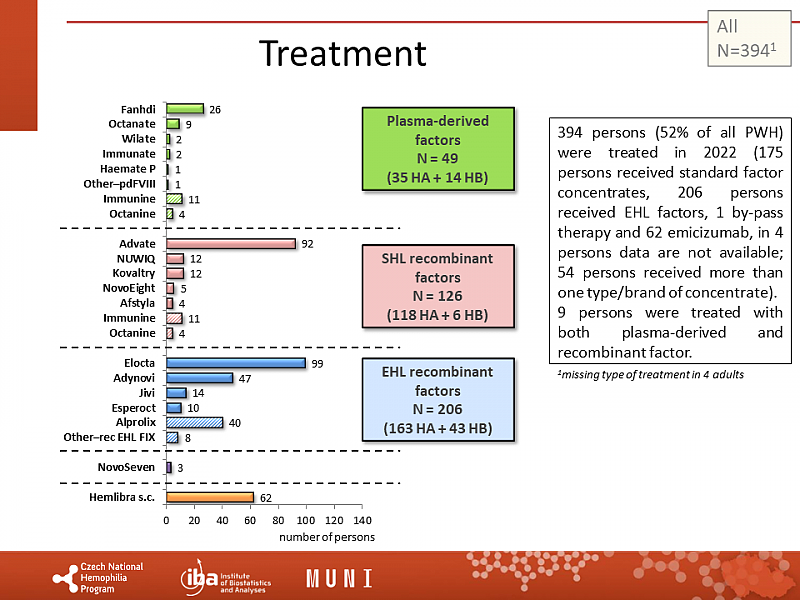 Treatment

All
N=394$^1$

Fanhdi 26
Octanate 9
Wilate 2
Immunate 2
Haemate P 1
Other–pdFVIII 1
Immunine 11
Octanine 4

Advate 92
NUWIQ 12
Kovaltry 12
NovoEight 5
Afstyla 4
Immunine 11
Octanine 4

Elocta 99
Adynovi 47
Jivi 14
Esperoct 10
Alprolix 40
Other–rec EHL FIX 8

NovoSeven 3

Hemlibra s.c. 62

0 20 40 60 80 100 120 140
number of persons

Plasma-derived factors
N = 49
(35 HA + 14 HB)

SHL recombinant factors
N = 126
(118 HA + 6 HB)

EHL recombinant factors
N = 206
(163 HA + 43 HB)

394 persons (52% of all PWH) were treated in 2022 (175 persons received standard factor concentrates, 206 persons received EHL factors, 1 by-pass therapy and 62 emicizumab, in 4 persons data are not available; 54 persons received more than one type/brand of concentrate).
9 persons were treated with both plasma-derived and recombinant factor.

$^1$missing type of treatment in 4 adults

Czech National Hemophilia Program

iba Institute of Biostatistics and Analyses

MUNI